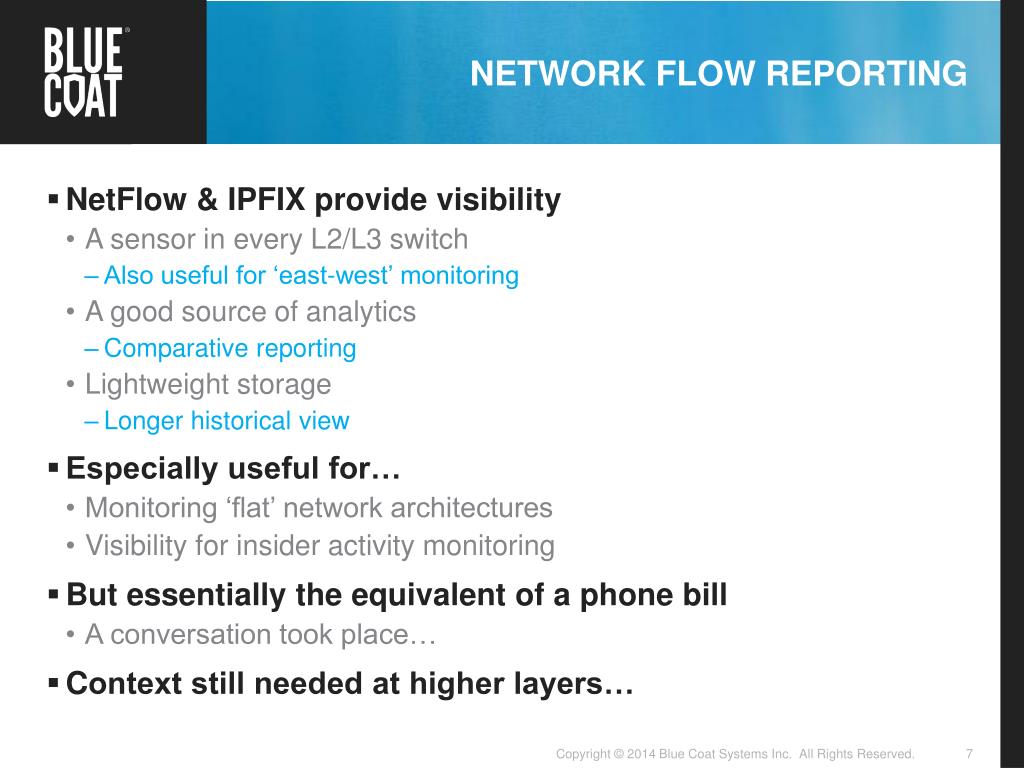 BLUE COAT®

NETWORK FLOW REPORTING

▪ NetFlow & IPFIX provide visibility
• A sensor in every L2/L3 switch
– Also useful for ‘east-west’ monitoring
• A good source of analytics
– Comparative reporting
• Lightweight storage
– Longer historical view

▪ Especially useful for…
• Monitoring ‘flat’ network architectures
• Visibility for insider activity monitoring

▪ But essentially the equivalent of a phone bill
• A conversation took place…

▪ Context still needed at higher layers…

Copyright © 2014 Blue Coat Systems Inc. All Rights Reserved. 7